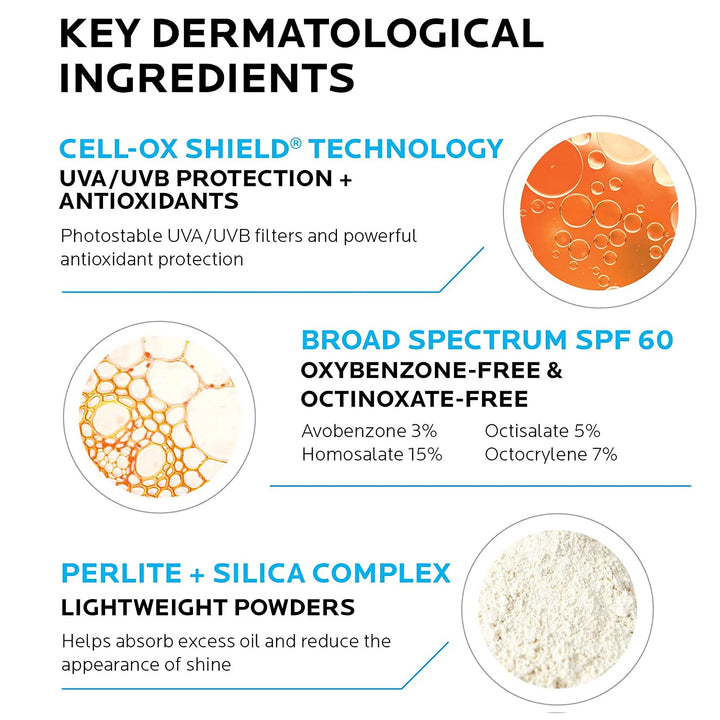 KEY DERMATOLOGICAL INGREDIENTS

CELL-OX SHIELD® TECHNOLOGY
UVA/UVB PROTECTION + ANTIOXIDANTS

Photostable UVA/UVB filters and powerful antioxidant protection

BROAD SPECTRUM SPF 60
OXYBENZONE-FREE & OCTINOXATE-FREE

Avobenzone 3%
Homosalate 15%

Octisalate 5%
Octocrylene 7%

PERLITE + SILICA COMPLEX
LIGHTWEIGHT POWDERS

Helps absorb excess oil and reduce the appearance of shine